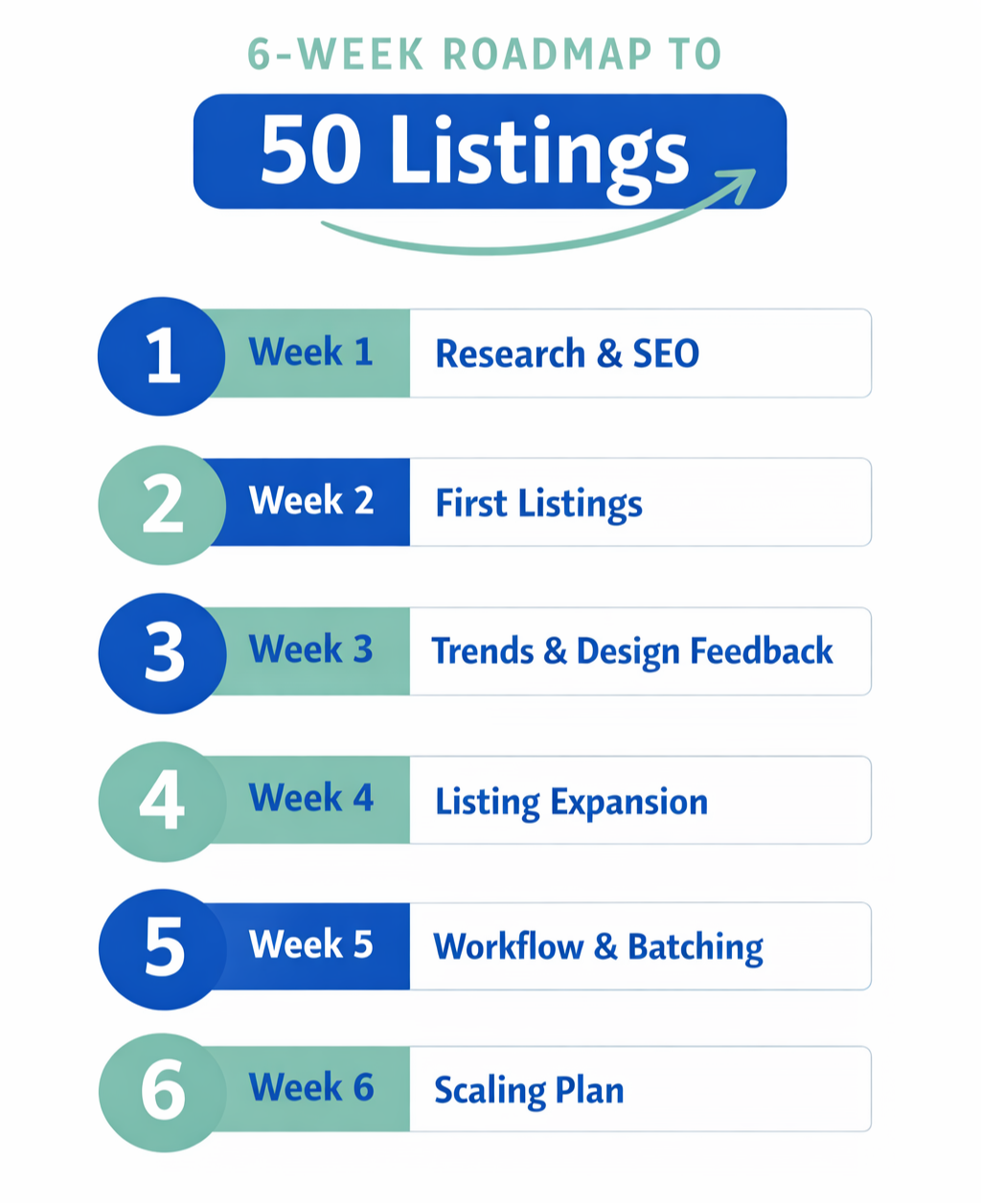 6-WEEK ROADMAP TO

50 Listings

1 Week 1 Research & SEO

2 Week 2 First Listings

3 Week 3 Trends & Design Feedback

4 Week 4 Listing Expansion

5 Week 5 Workflow & Batching

6 Week 6 Scaling Plan